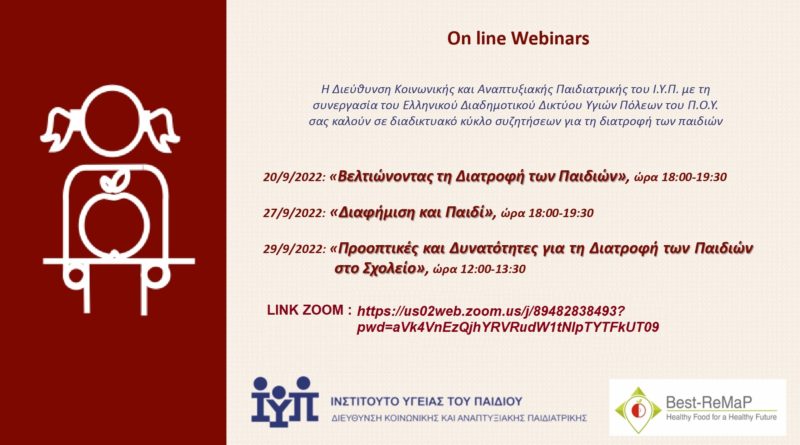 On line Webinars

Η Διεύθυνση Κοινωνικής και Αναπτυξιακής Παιδιατρικής του Ι.Υ.Π. με τη συνεργασία του Ελληνικού Διαδημοτικού Δικτύου Υγιών Πόλεων του Π.Ο.Υ. σας καλούν σε διαδικτυακό κύκλο συζητήσεων για τη διατροφή των παιδιών

20/9/2022: «Βελτιώνοντας τη Διατροφή των Παιδιών», ώρα 18:00-19:30

27/9/2022: «Διαφήμιση και Παιδί», ώρα 18:00-19:30

29/9/2022: «Προοπτικές και Δυνατότητες για τη Διατροφή των Παιδιών στο Σχολείο», ώρα 12:00-13:30

LINK ZOOM : https://us02web.zoom.us/j/89482838493?pwd=aVk4VnEzQjhYRVRudW1tNlpTYTFkUT09

ΙΥΠ
ΙΝΣΤΙΤΟΥΤΟ ΥΓΕΙΑΣ ΤΟΥ ΠΑΙΔΙΟΥ
ΔΙΕΥΘΥΝΣΗ ΚΟΙΝΩΝΙΚΗΣ ΚΑΙ ΑΝΑΠΤΥΞΙΑΚΗΣ ΠΑΙΔΙΑΤΡΙΚΗΣ

Best-ReMaP
Healthy Food for a Healthy Future